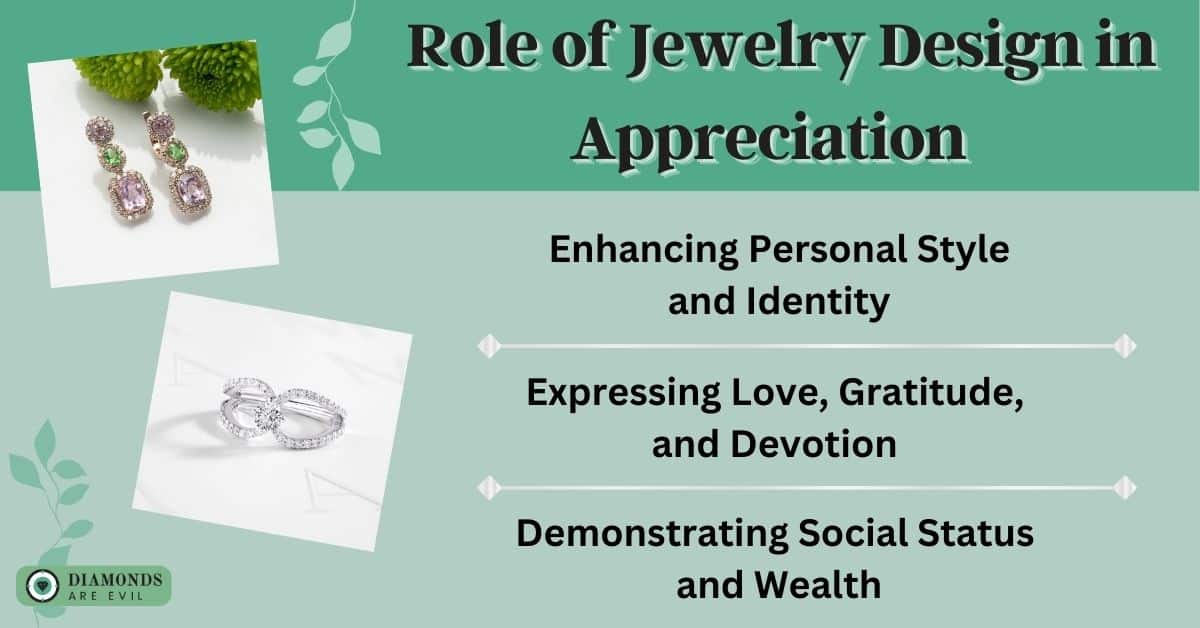 Role of Jewelry Design in Appreciation

Enhancing Personal Style and Identity

Expressing Love, Gratitude, and Devotion

Demonstrating Social Status and Wealth

DIAMONDS ARE EVIL